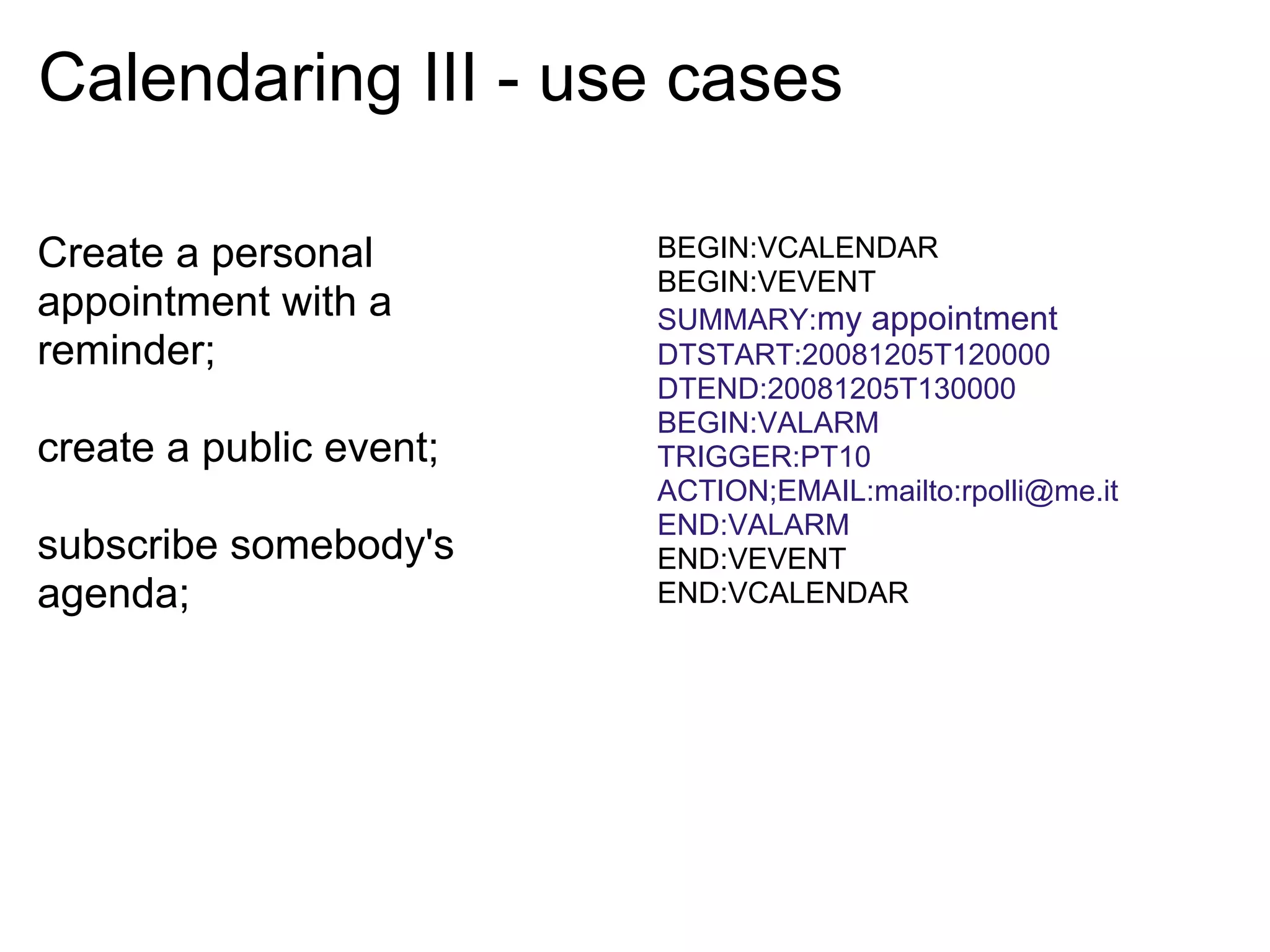 Calendaring III - use cases

Create a personal appointment with a reminder;

create a public event;

subscribe somebody's agenda;

BEGIN:VCALENDAR
BEGIN:VEVENT
SUMMARY:my appointment
DTSTART:20081205T120000
DTEND:20081205T130000
BEGIN:VALARM
TRIGGER:PT10
ACTION;EMAIL:mailto:rpolli@me.it
END:VALARM
END:VEVENT
END:VCALENDAR